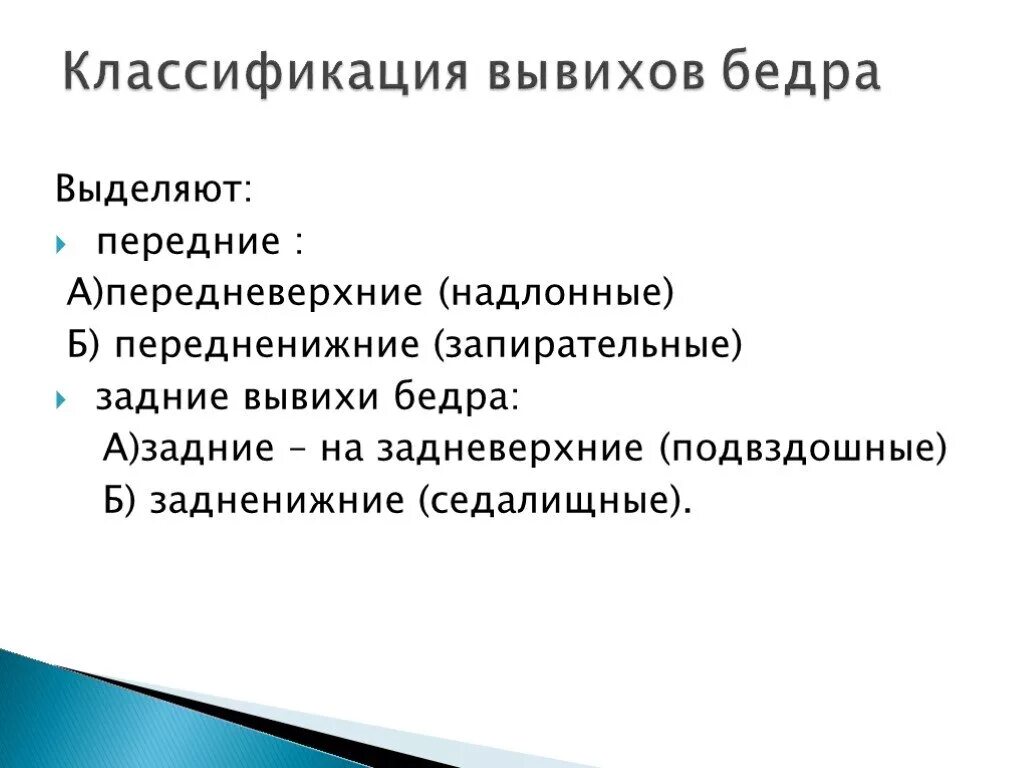 Классификация вывихов бедра

Выделяют:

передние :

А)передневерхние (надлонные)

Б) передненижние (запирательные)

задние вывихи бедра:

А)задние – на задневерхние (подвздошные)

Б) задненижние (седалищные).